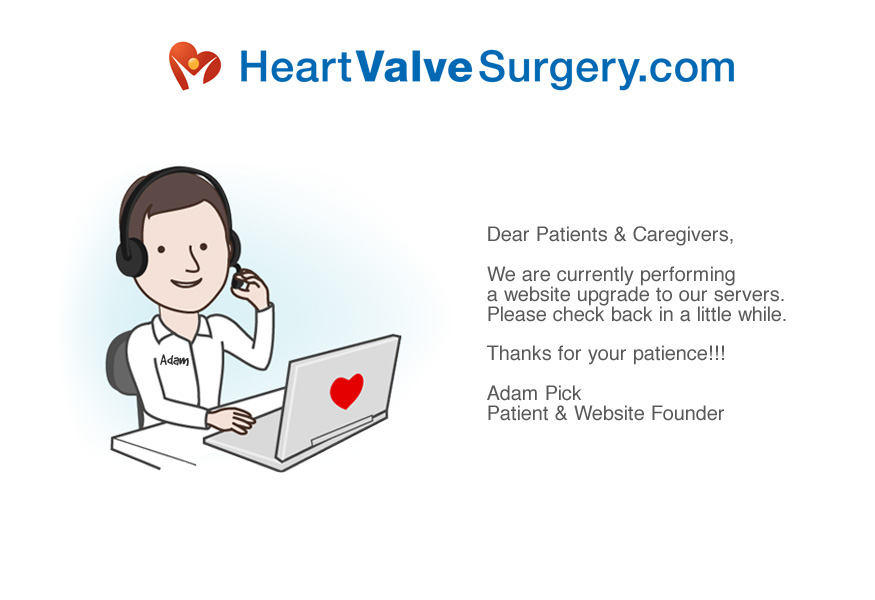 HeartValveSurgery.com

Adam

Dear Patients & Caregivers,

We are currently performing a website upgrade to our servers. Please check back in a little while.

Thanks for your patience!!!

Adam Pick
Patient & Website Founder